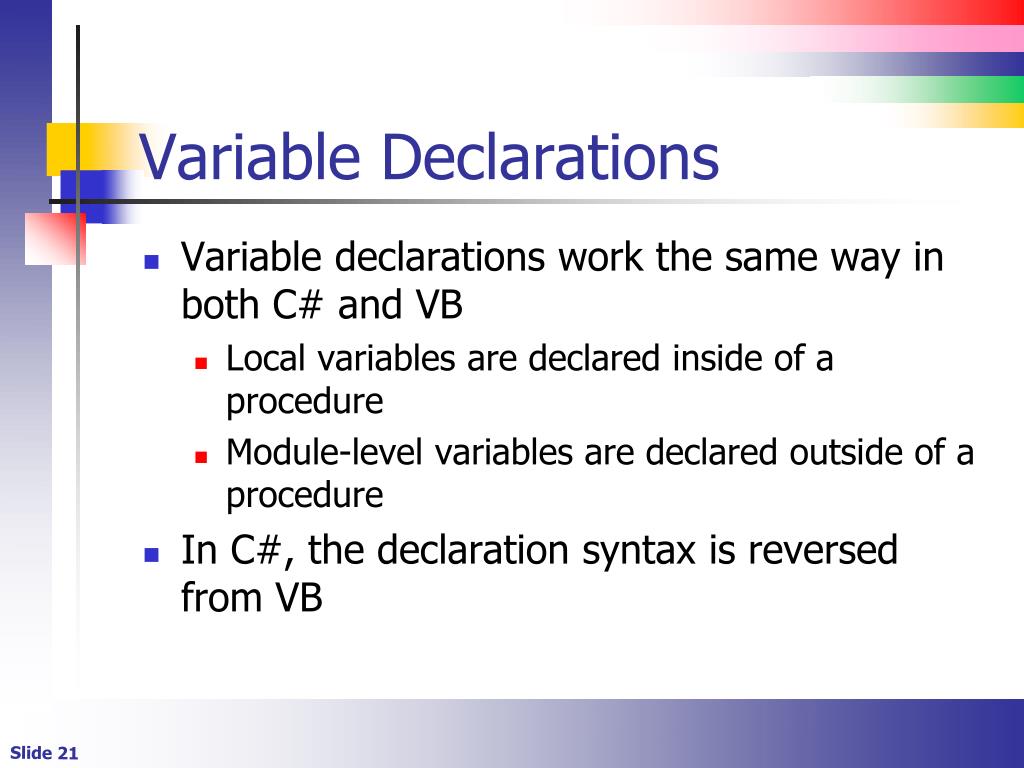 Variable Declarations

- Variable declarations work the same way in both C# and VB
  - Local variables are declared inside of a procedure
  - Module-level variables are declared outside of a procedure
- In C#, the declaration syntax is reversed from VB

Slide 21